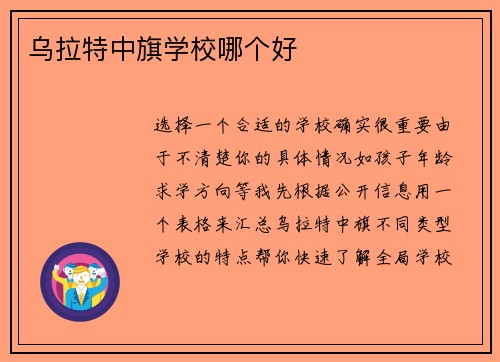 乌拉特中旗学校哪个好

选择一个合适的学校确实很重要由于不清楚你的具体情况如孩子年龄求学方向等我先根据公开信息用一个表格来汇总乌拉特中旗不同类型学校的特点帮你快速了解全局学校